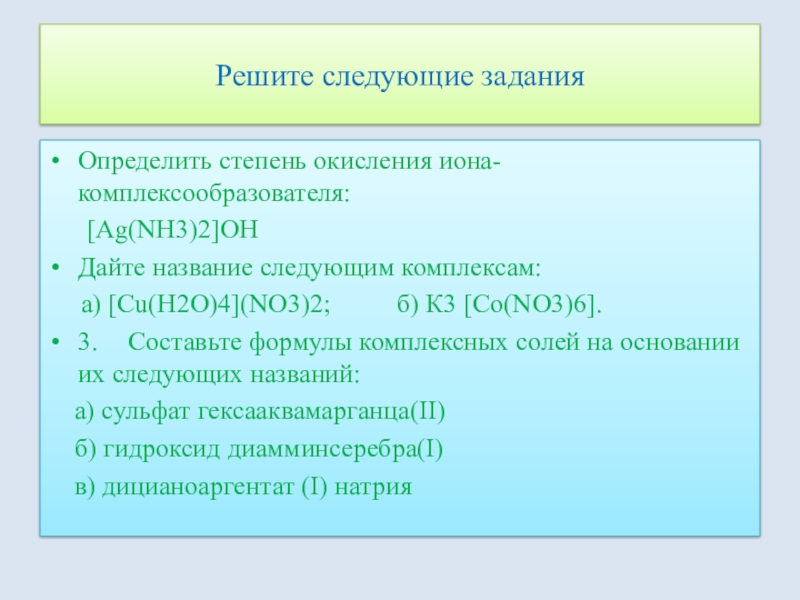 Решите следующие задания

• Определить степень окисления иона-комплексообразователя:

[Ag(NH3)2]OH

• Дайте название следующим комплексам:

а) [Cu(H2O)4](NO3)2;   б) K3 [Co(NO3)6].

• 3. Составьте формулы комплексных солей на основании их следующих названий:

а) сульфат гексааквамарганца(II)

б) гидроксид диамминсеребра(I)

в) дицианоаргентат (I) натрия